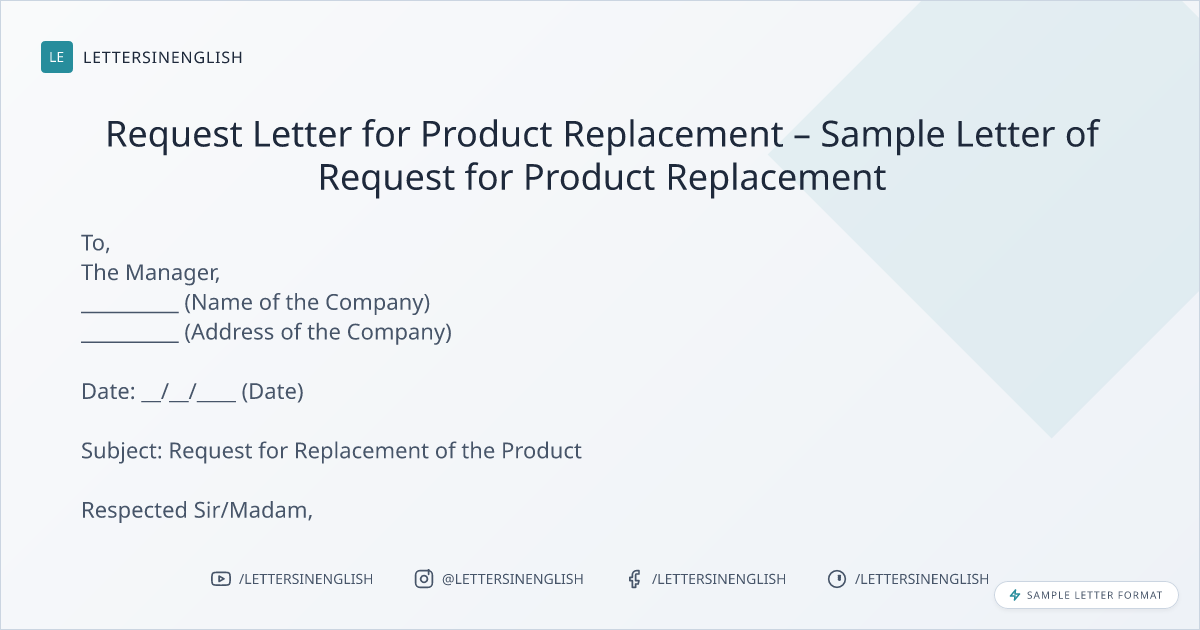 LE LETTERSINENGLISH

Request Letter for Product Replacement – Sample Letter of Request for Product Replacement

To,
The Manager,
__________ (Name of the Company)
__________ (Address of the Company)

Date: __/__/____ (Date)

Subject: Request for Replacement of the Product

Respected Sir/Madam,

/LETTERSINENGLISH @LETTERSINENGLISH /LETTERSINENGLISH /LETTERSINENGLISH

SAMPLE LETTER FORMAT